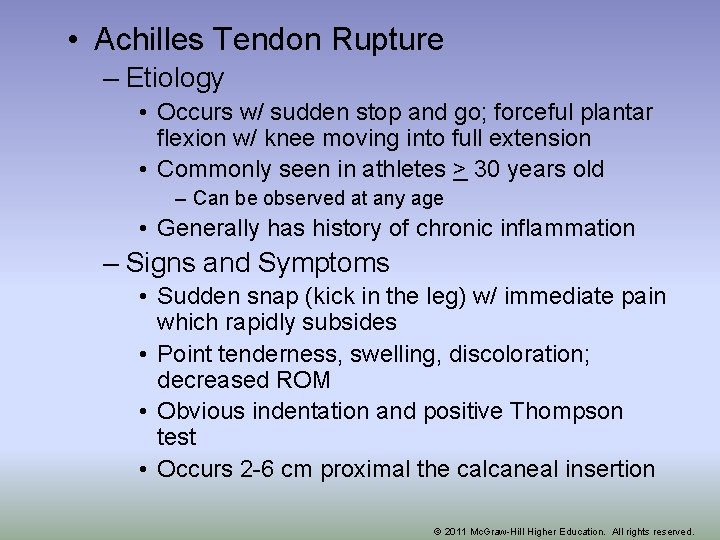 • Achilles Tendon Rupture

– Etiology

• Occurs w/ sudden stop and go; forceful plantar flexion w/ knee moving into full extension

• Commonly seen in athletes $\geq$ 30 years old

– Can be observed at any age

• Generally has history of chronic inflammation

– Signs and Symptoms

• Sudden snap (kick in the leg) w/ immediate pain which rapidly subsides

• Point tenderness, swelling, discoloration; decreased ROM

• Obvious indentation and positive Thompson test

• Occurs 2-6 cm proximal the calcaneal insertion

© 2011 McGraw-Hill Higher Education. All rights reserved.